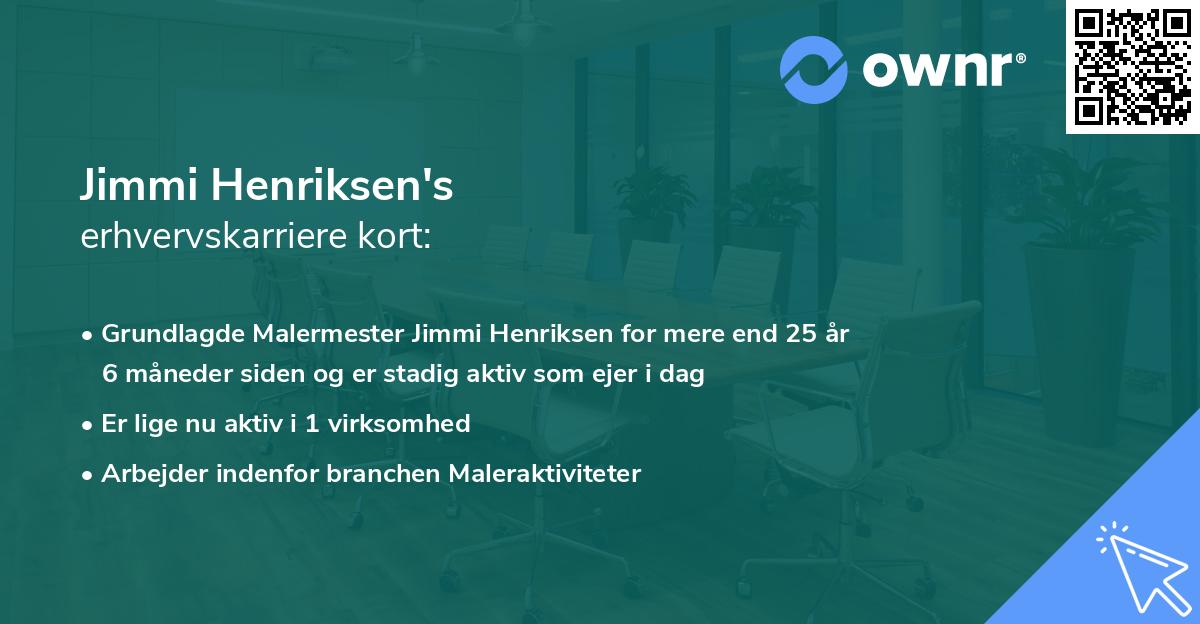 ownr®

Jimmi Henriksen's
erhvervskarriere kort:

• Grundlagde Malermester Jimmi Henriksen for mere end 25 år 6 måneder siden og er stadig aktiv som ejer i dag

• Er lige nu aktiv i 1 virksomhed

• Arbejder indenfor branchen Maleraktiviteter